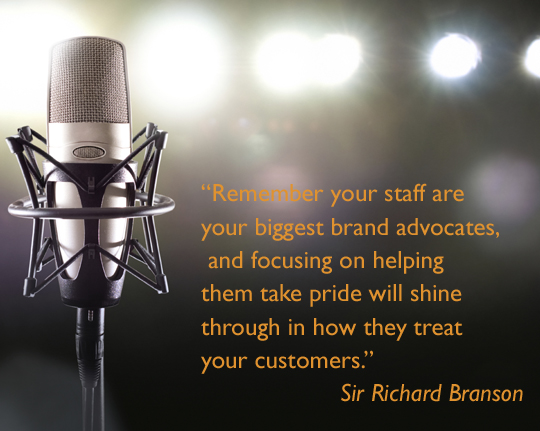 “Remember your staff are your biggest brand advocates, and focusing on helping them take pride will shine through in how they treat your customers.”

Sir Richard Branson